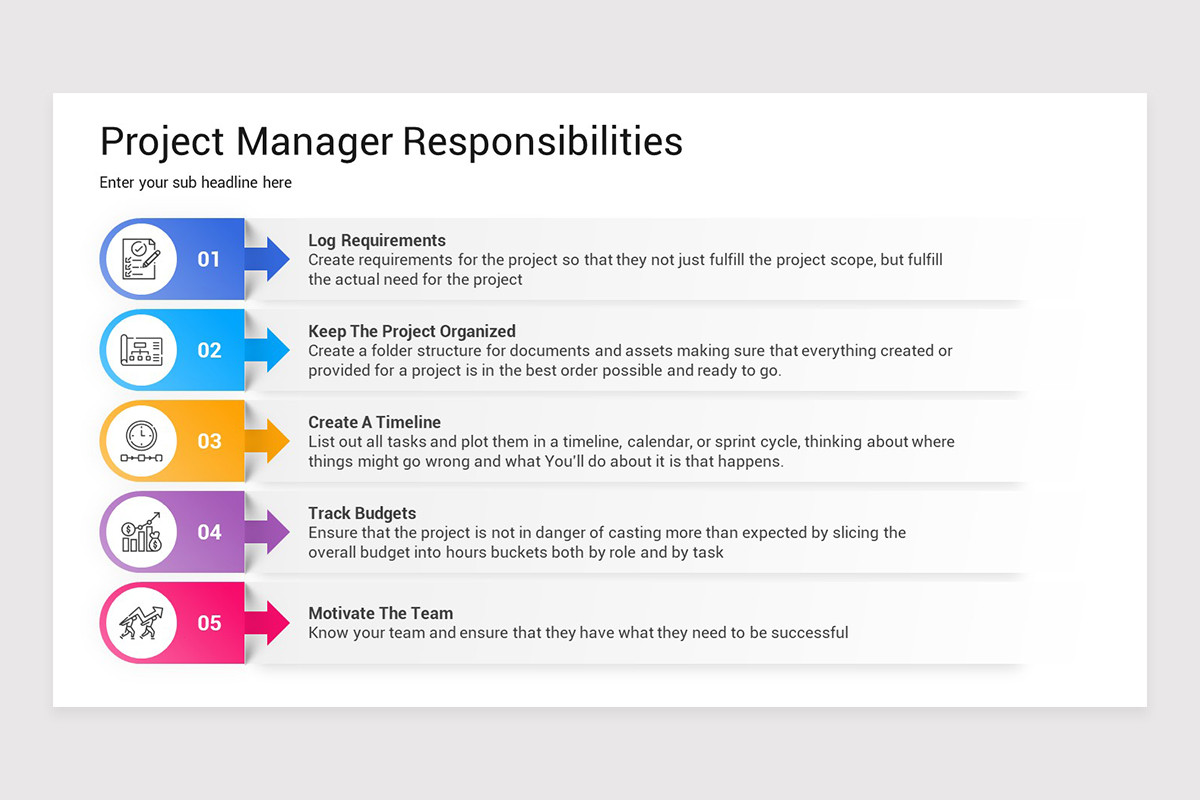 Project Manager Responsibilities

Enter your sub headline here

01

Log Requirements
Create requirements for the project so that they not just fulfill the project scope, but fulfill the actual need for the project

02

Keep The Project Organized
Create a folder structure for documents and assets making sure that everything created or provided for a project is in the best order possible and ready to go.

03

Create A Timeline
List out all tasks and plot them in a timeline, calendar, or sprint cycle, thinking about where things might go wrong and what You'll do about it is that happens.

04

Track Budgets
Ensure that the project is not in danger of casting more than expected by slicing the overall budget into hours buckets both by role and by task

05

Motivate The Team
Know your team and ensure that they have what they need to be successful